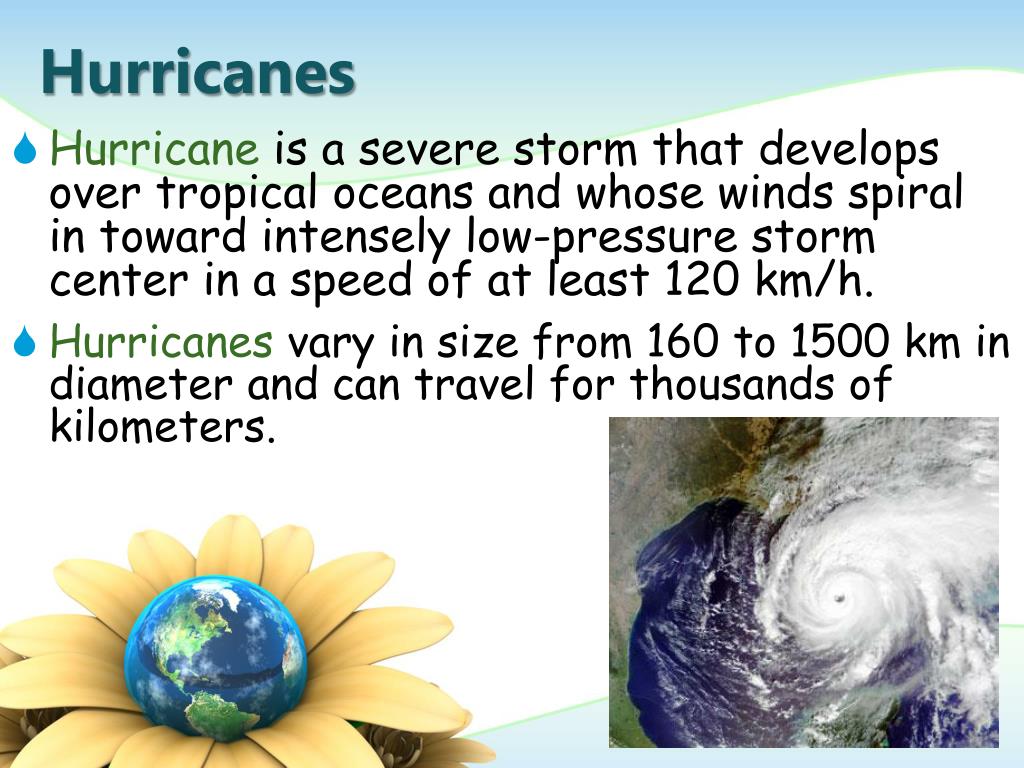 Hurricanes

Hurricane is a severe storm that develops over tropical oceans and whose winds spiral in toward intensely low-pressure storm center in a speed of at least 120 km/h.

Hurricanes vary in size from 160 to 1500 km in diameter and can travel for thousands of kilometers.